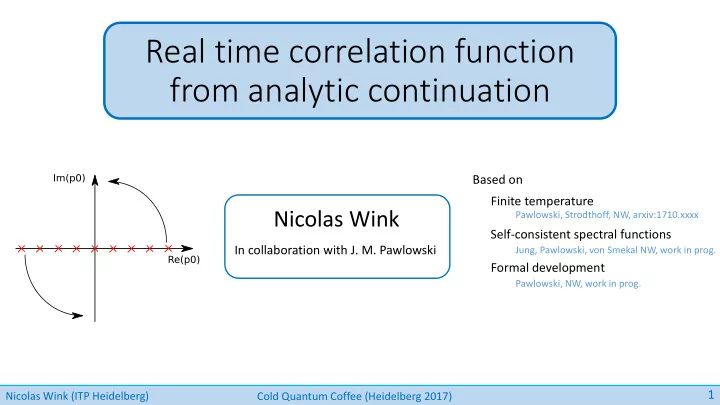 Real time correlation function from analytic continuation

Im(p0)

Re(p0)

Nicolas Wink

In collaboration with J. M. Pawlowski

Based on

Finite temperature

Pawlowski, Strodthoff, NW, arxiv:1710.xxxx

Self-consistent spectral functions

Jung, Pawlowski, von Smekal NW, work in prog.

Formal development

Pawlowski, NW, work in prog.

Nicolas Wink (ITP Heidelberg)

Cold Quantum Coffee (Heidelberg 2017)

1